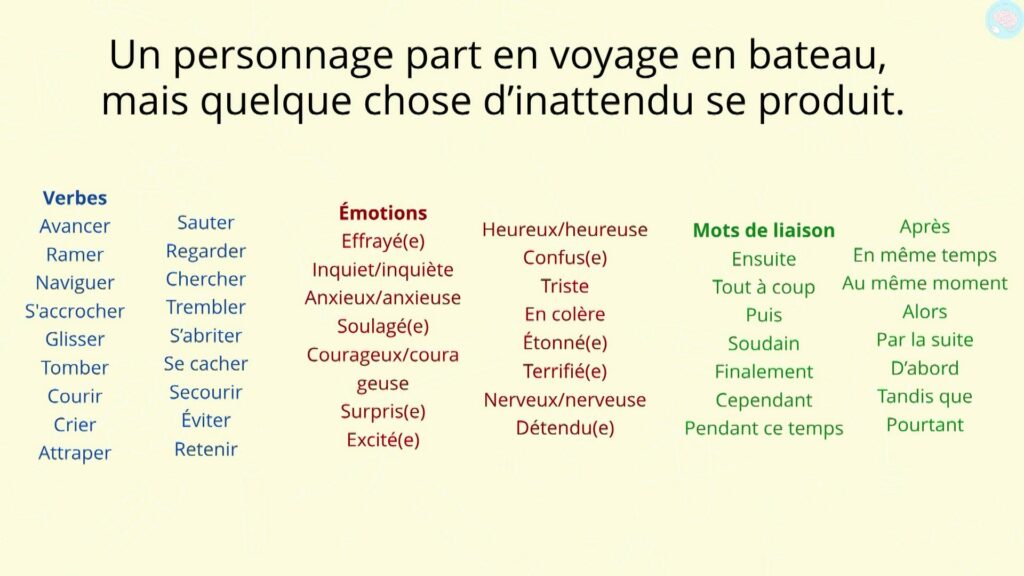 Un personnage part en voyage en bateau, mais quelque chose d'inattendu se produit.

Verbes
Avancer
Ramer
Naviguer
S'accrocher
Glisser
Tomber
Courir
Crier
Attraper

Sauter
Regarder
Chercher
Trembler
S'abriter
Se cacher
Secourir
Éviter
Retenir

Émotions
Effrayé(e)
Inquiet/inquiète
Anxieux/anxieuse
Soulagé(e)
Courageux/courageuse
Surpris(e)
Excité(e)

Heureux/heureuse
Confus(e)
Triste
En colère
Étonné(e)
Terrifié(e)
Nerveux/nerveuse
Détendu(e)

Mots de liaison
Ensuite
Tout à coup
Puis
Soudain
Finalement
Cependant
Pendant ce temps

Après
En même temps
Au même moment
Alors
Par la suite
D'abord
Tandis que
Pourtant